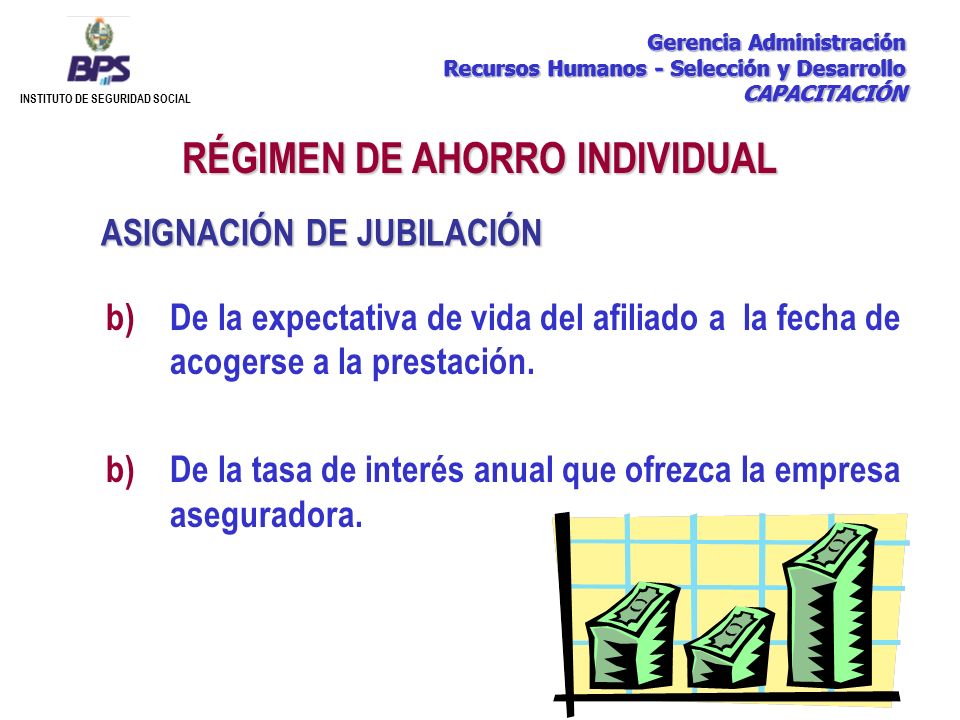 BPS
INSTITUTO DE SEGURIDAD SOCIAL

Gerencia Administración
Recursos Humanos - Selección y Desarrollo
CAPACITACIÓN

RÉGIMEN DE AHORRO INDIVIDUAL

ASIGNACIÓN DE JUBILACIÓN

b) De la expectativa de vida del afiliado a la fecha de acogerse a la prestación.

b) De la tasa de interés anual que ofrezca la empresa aseguradora.